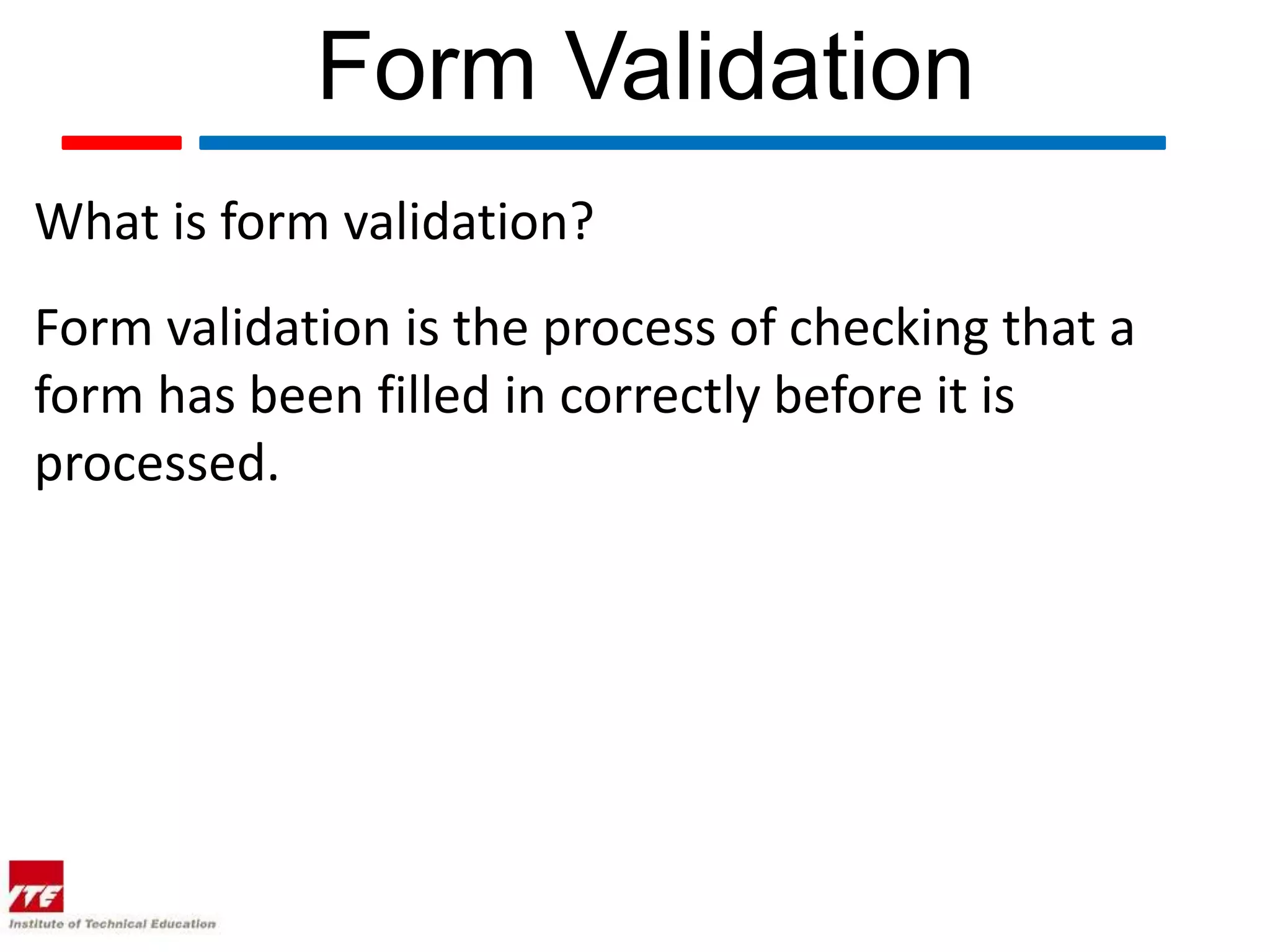 Form Validation

What is form validation?

Form validation is the process of checking that a form has been filled in correctly before it is processed.

ITE
Institute of Technical Education